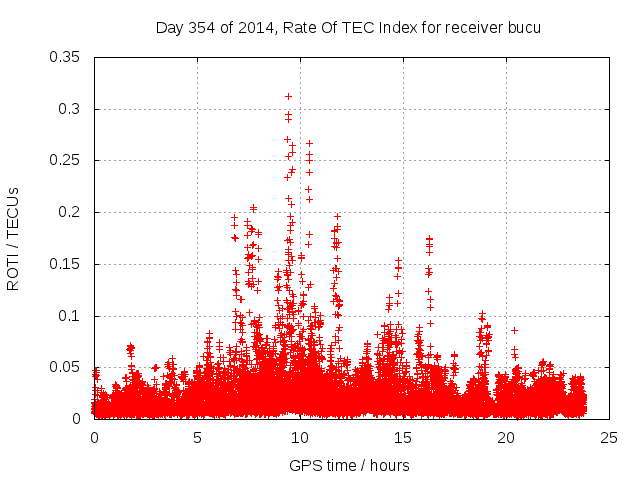 Day 354 of 2014, Rate Of TEC Index for receiver bucu

ROTI / TECUs

0.35
0.3
0.25
0.2
0.15
0.1
0.05
0

0
5
10
15
20
25

GPS time / hours